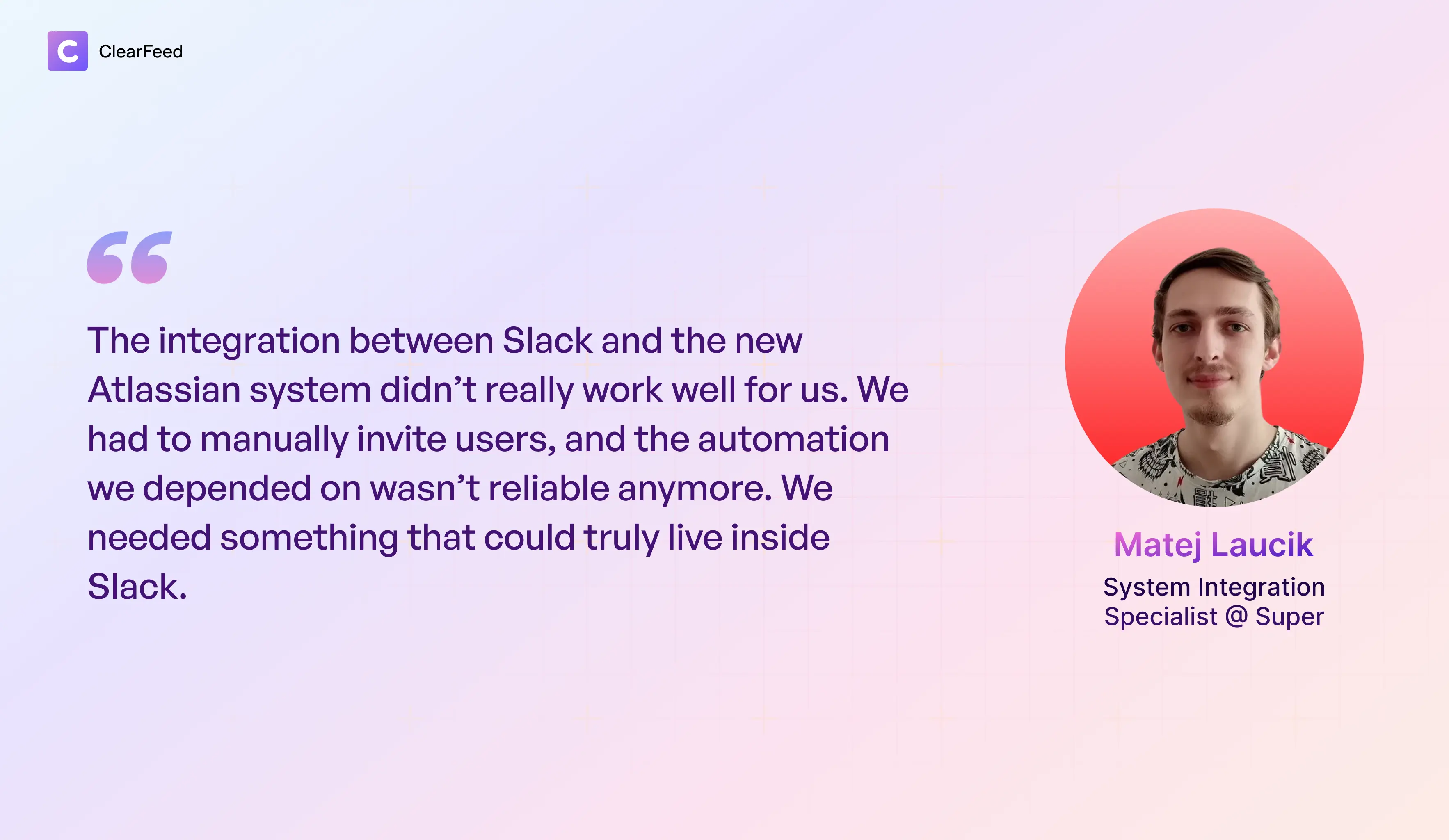 ClearFeed

“

The integration between Slack and the new Atlassian system didn’t really work well for us. We had to manually invite users, and the automation we depended on wasn’t reliable anymore. We needed something that could truly live inside Slack.

Matej Laucik
System Integration Specialist @ Super